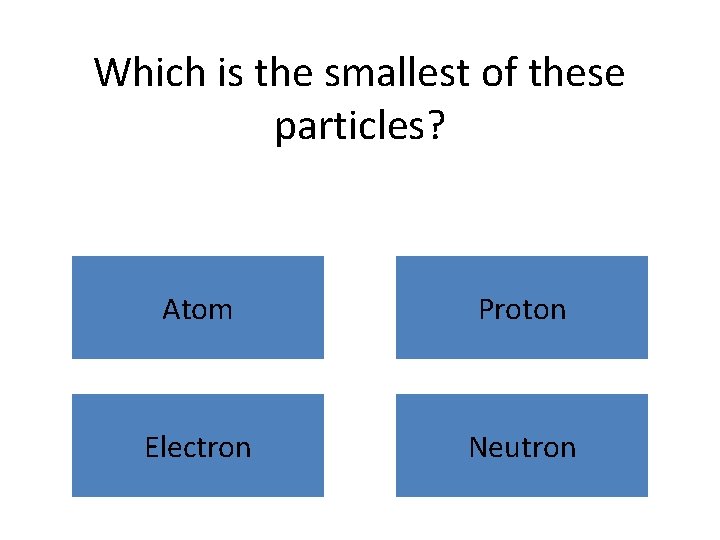 Which is the smallest of these particles?

Atom

Proton

Electron

Neutron